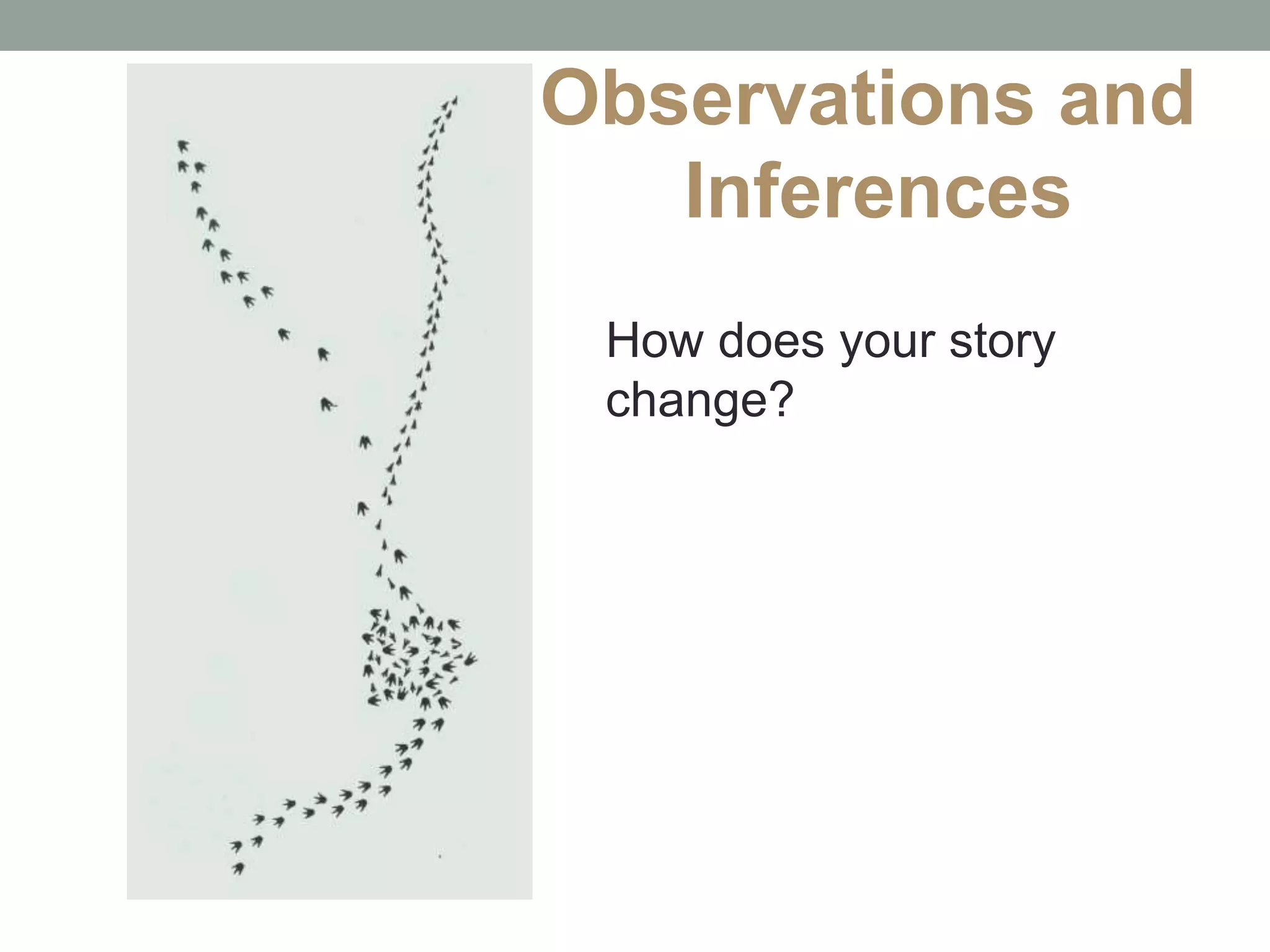 Observations and Inferences

How does your story change?